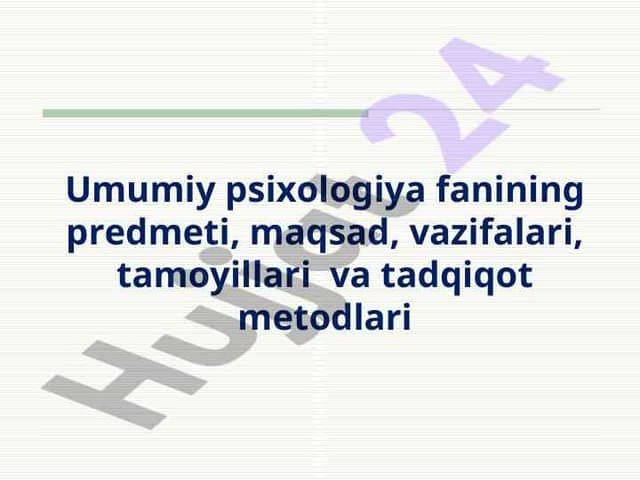 Umumiy psixologiya fanining predmeti, maqsad, vazifalari, tamoyillari va tadqiqot metodlari

Hujjat 24